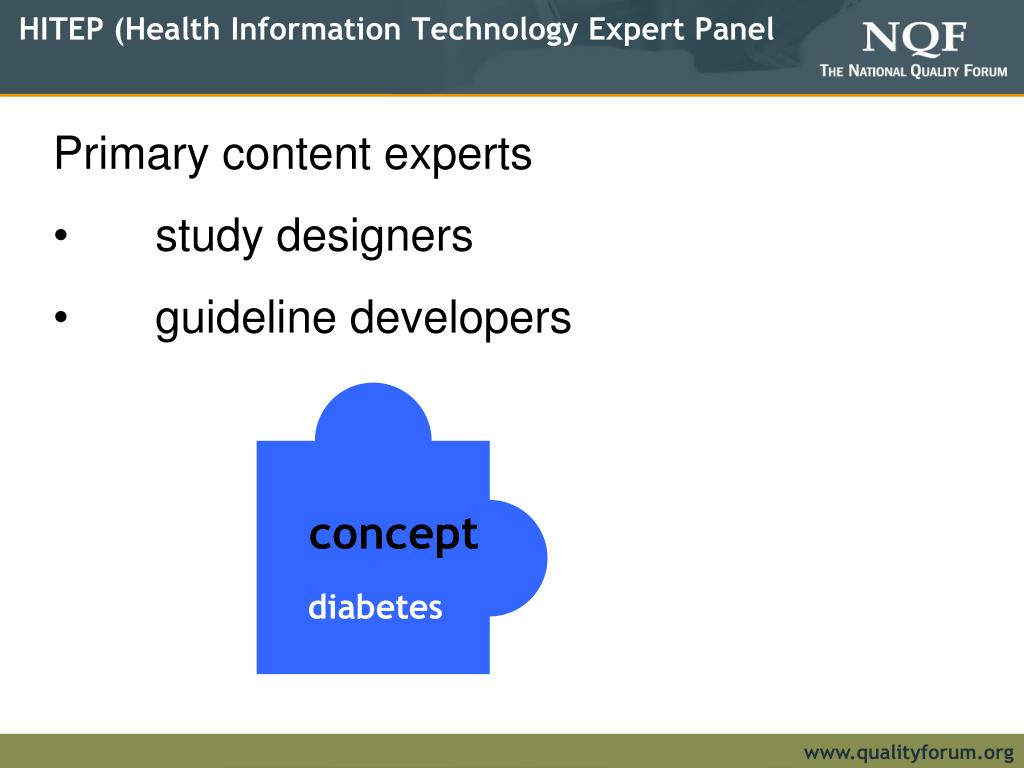 HITEP (Health Information Technology Expert Panel

NQF
THE NATIONAL QUALITY FORUM

Primary content experts

• study designers

• guideline developers

concept

diabetes

www.qualityforum.org